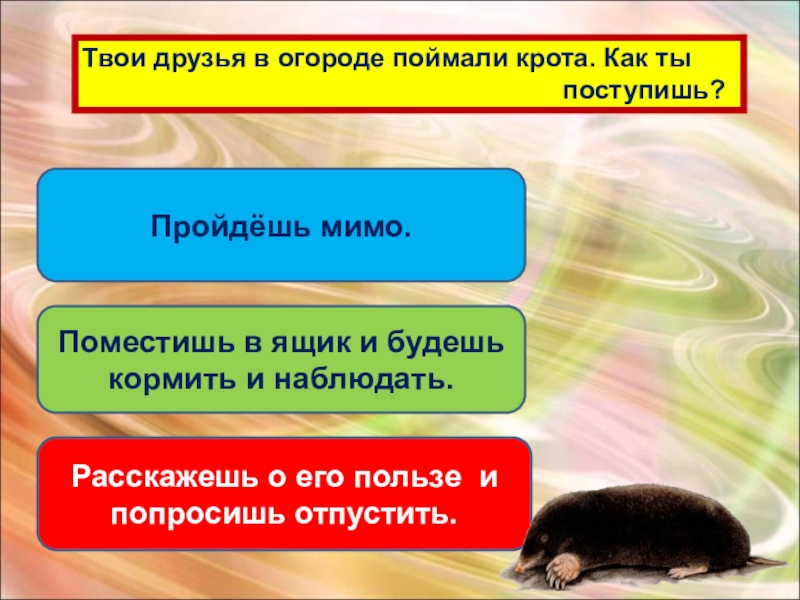 Твои друзья в огороде поймали крота. Как ты поступишь?

Пройдёшь мимо.

Поместишь в ящик и будешь кормить и наблюдать.

Расскажешь о его пользе и попросишь отпустить.